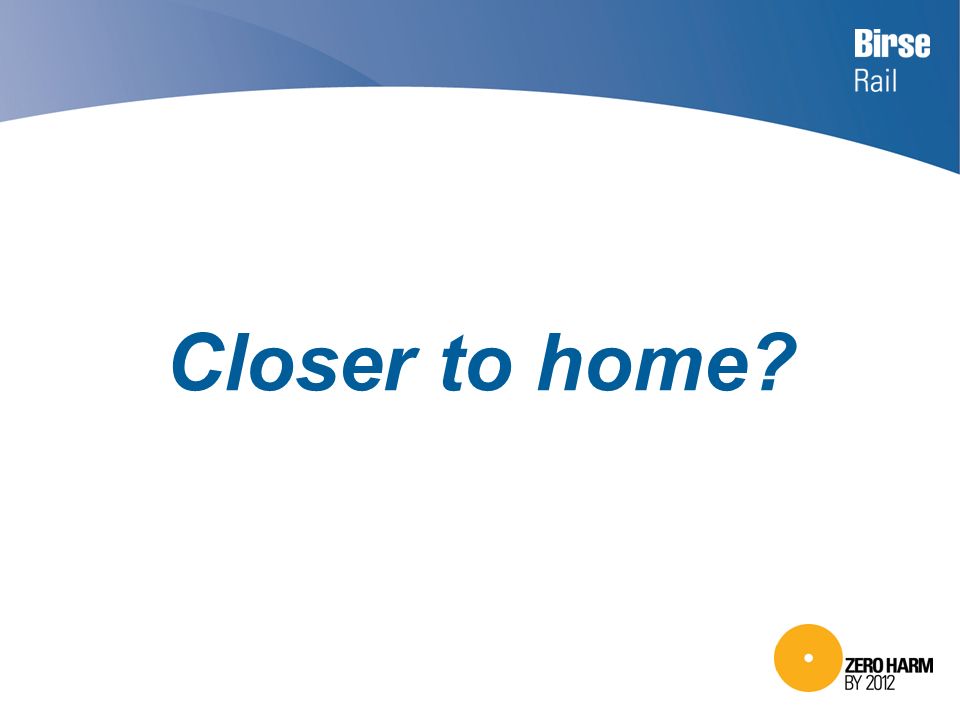 Birse
Rail

Closer to home?

ZERO HARM
BY 2012